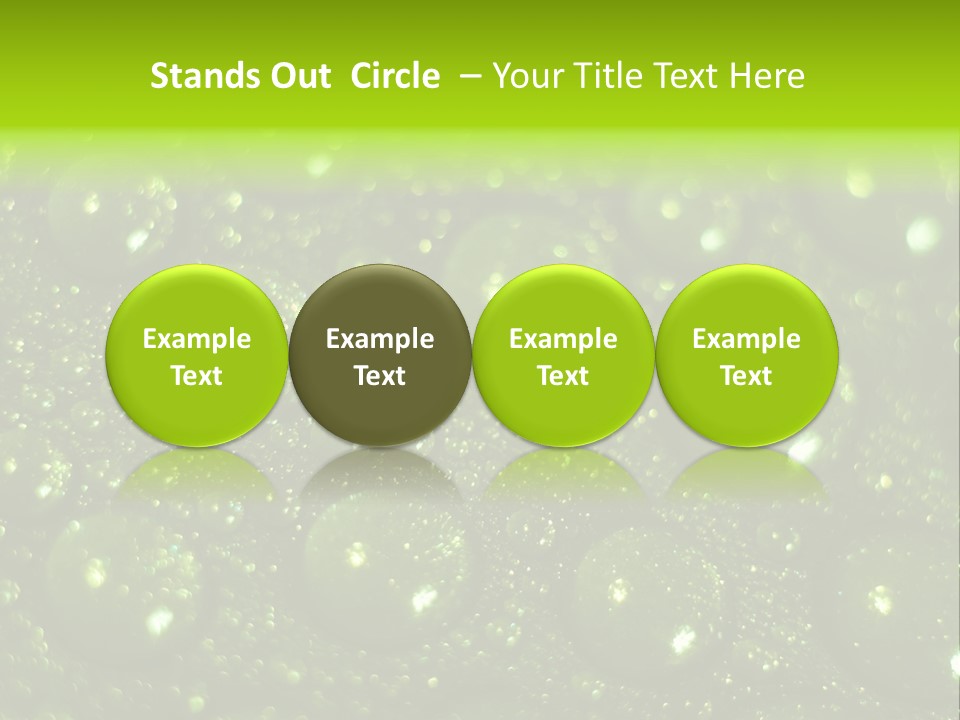 Stands Out Circle – Your Title Text Here

Example Text

Example Text

Example Text

Example Text